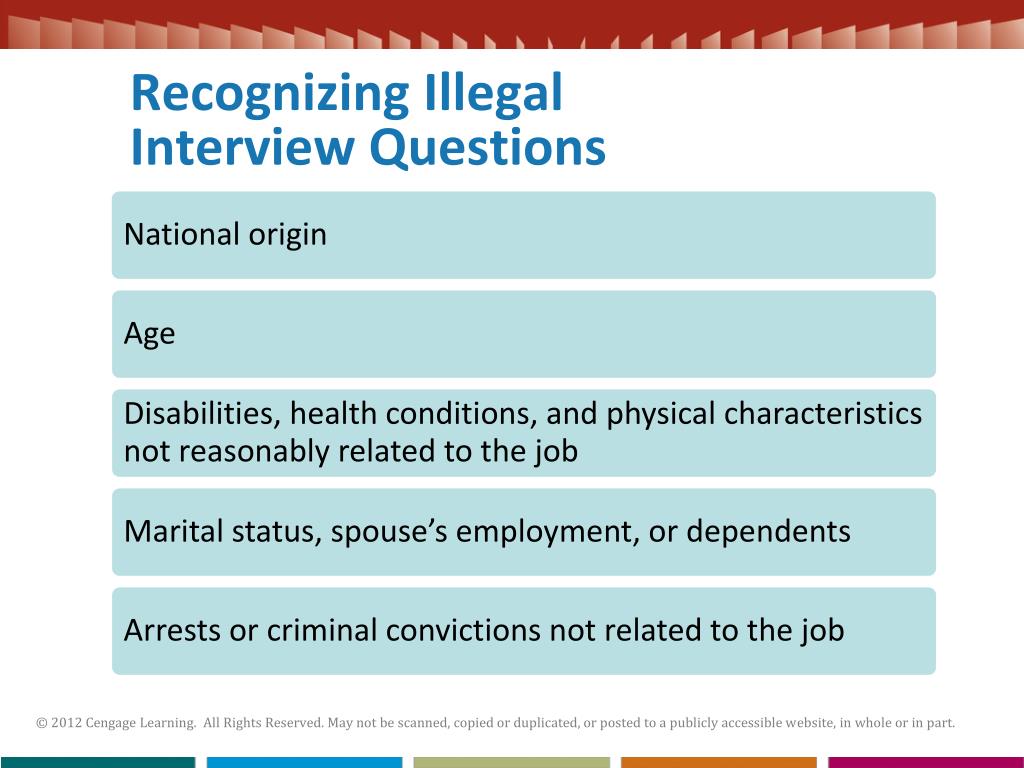 Recognizing Illegal Interview Questions

National origin

Age

Disabilities, health conditions, and physical characteristics not reasonably related to the job

Marital status, spouse’s employment, or dependents

Arrests or criminal convictions not related to the job

© 2012 Cengage Learning. All Rights Reserved. May not be scanned, copied or duplicated, or posted to a publicly accessible website, in whole or in part.